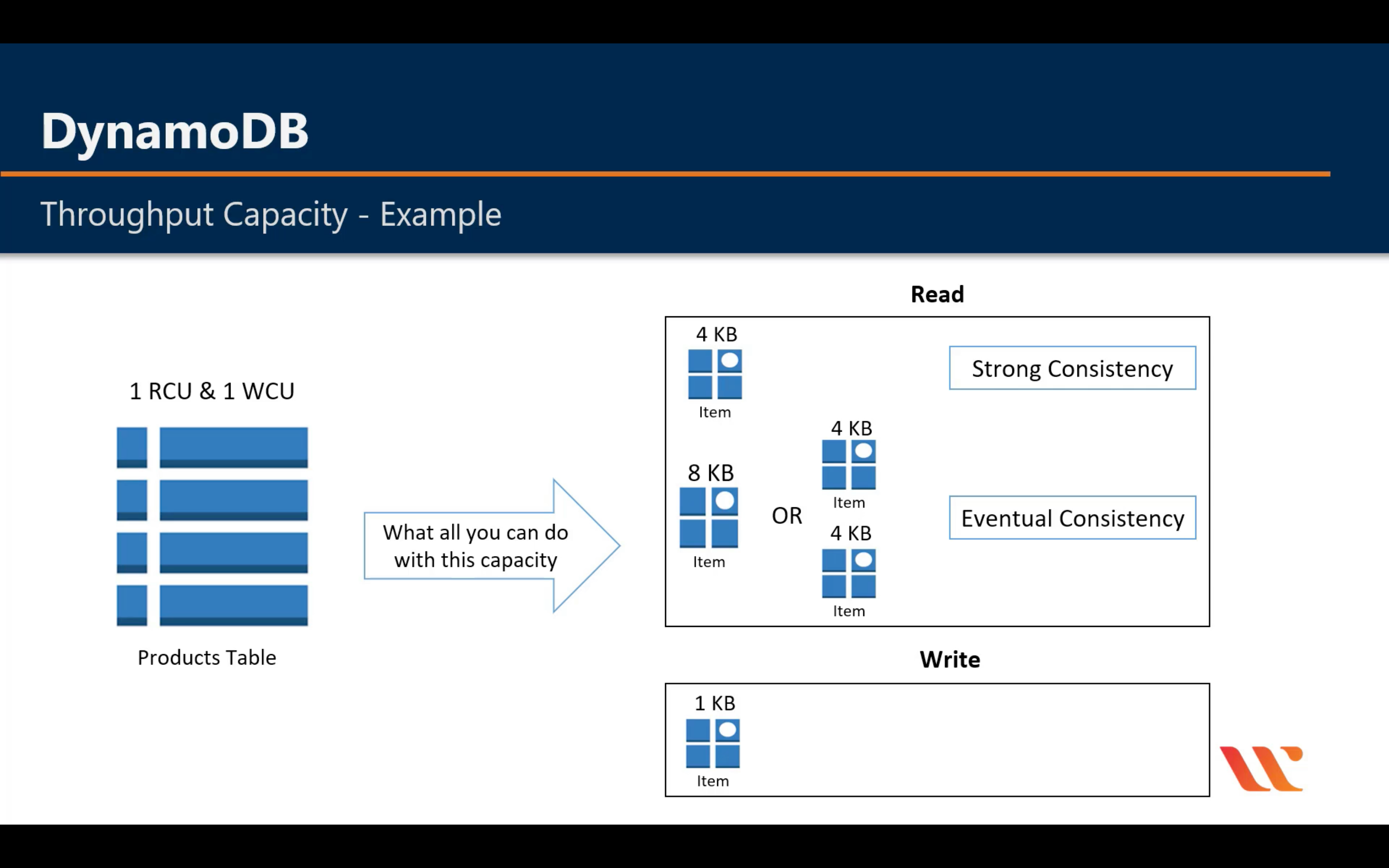 DynamoDB

Throughput Capacity - Example

1 RCU & 1 WCU

Products Table

What all you can do with this capacity

Read

4 KB

Item

Strong Consistency

8 KB

Item

OR

4 KB

Item

4 KB

Item

Eventual Consistency

Write

1 KB

Item